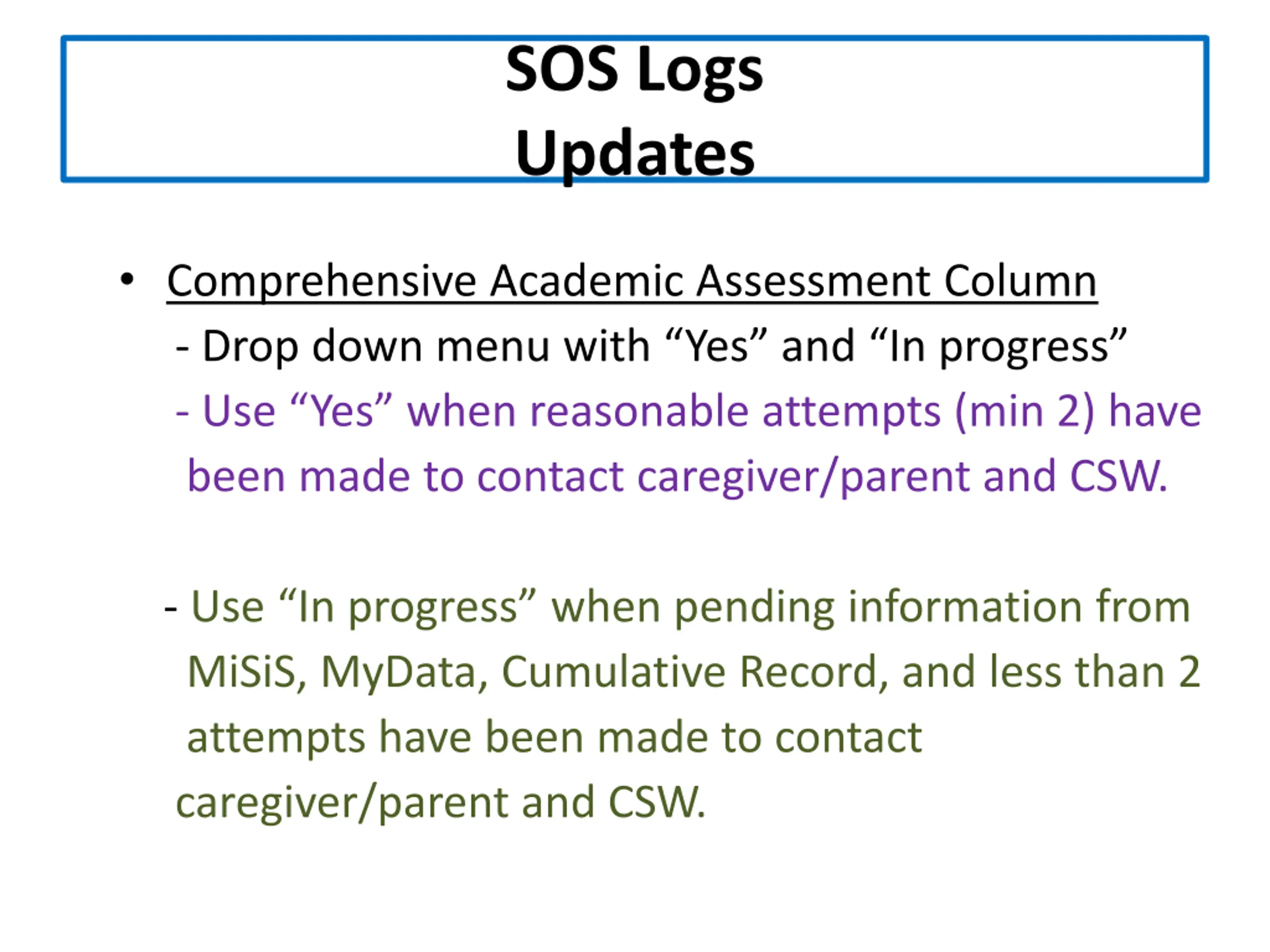 SOS Logs
Updates

• Comprehensive Academic Assessment Column
- Drop down menu with “Yes” and “In progress”
- Use “Yes” when reasonable attempts (min 2) have been made to contact caregiver/parent and CSW.

- Use “In progress” when pending information from MiSiS, MyData, Cumulative Record, and less than 2 attempts have been made to contact caregiver/parent and CSW.